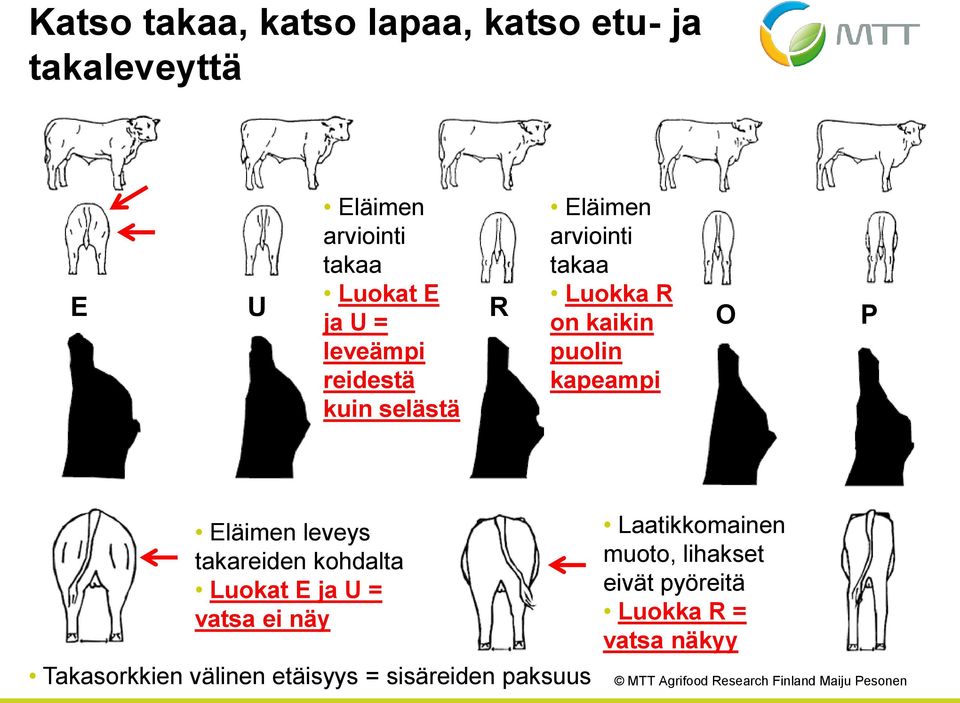 Katso takaa, katso lapaa, katso etu- ja takaleveyttä

MTT

E

U

• Eläimen arviointi takaa
• Luokat E ja U = leveämpi reidestä kuin selästä

R

• Eläimen arviointi takaa
• Luokka R on kaikin puolin kapeampi

O

P

• Eläimen leveys takareiden kohdalta
• Luokat E ja U = vatsa ei näy

• Laatikkomainen muoto, lihakset eivät pyöreitä
• Luokka R = vatsa näkyy

• Takasorkkien välinen etäisyys = sisäreiden paksuus

© MTT Agrifood Research Finland Maiju Pesonen